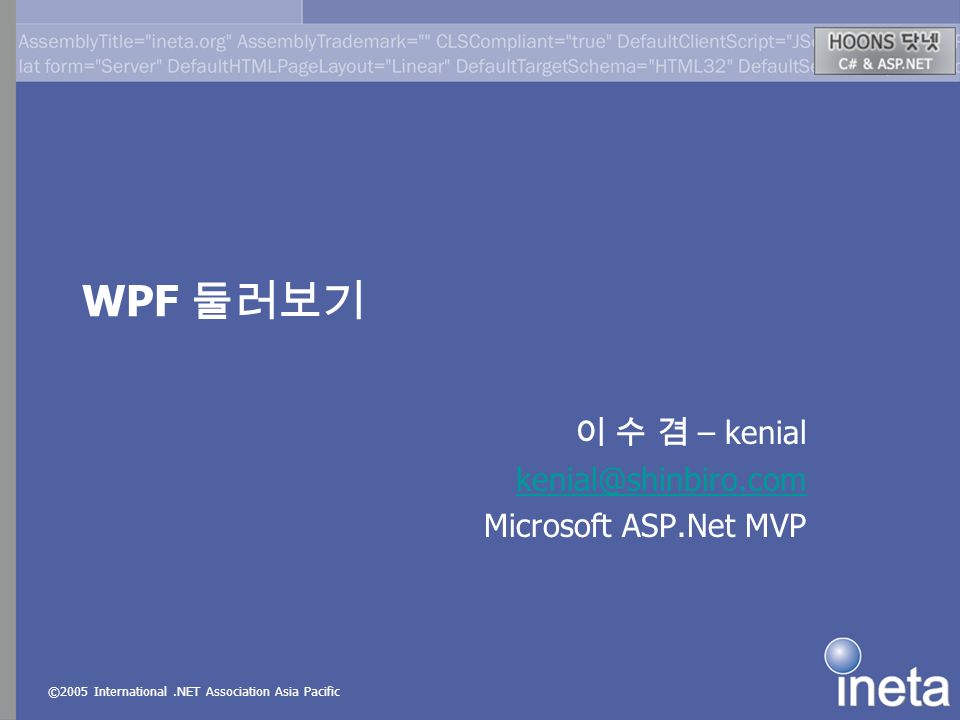 AssemblyTitle="ineta.org" AssemblyTrademark="" CLSCompliant="true" DefaultClientScript="JS
lat form="Server" DefaultHTMLPageLayout="Linear" DefaultTargetSchema="HTML32" DefaultS

HOONS 닷넷
C# & ASP.NET

WPF 둘러보기

이 수 겸 – kenial
kenial@shinbiro.com
Microsoft ASP.Net MVP

©2005 International .NET Association Asia Pacific

ineta